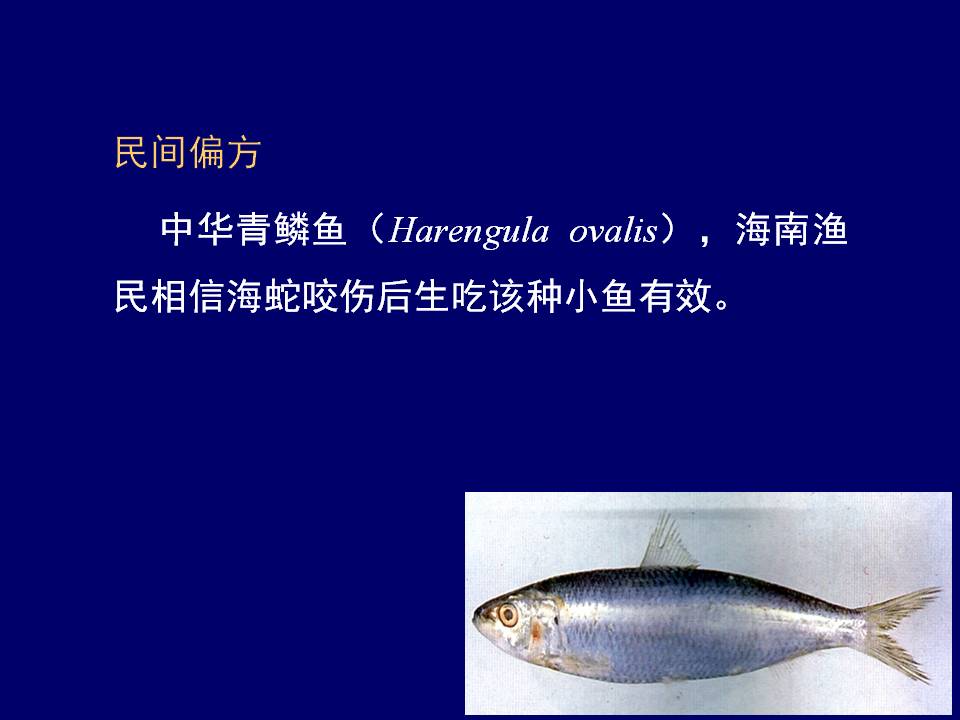 民间偏方

中华青鳞鱼（Harengula ovalis），海南渔民相信海蛇咬伤后生吃该种小鱼有效。